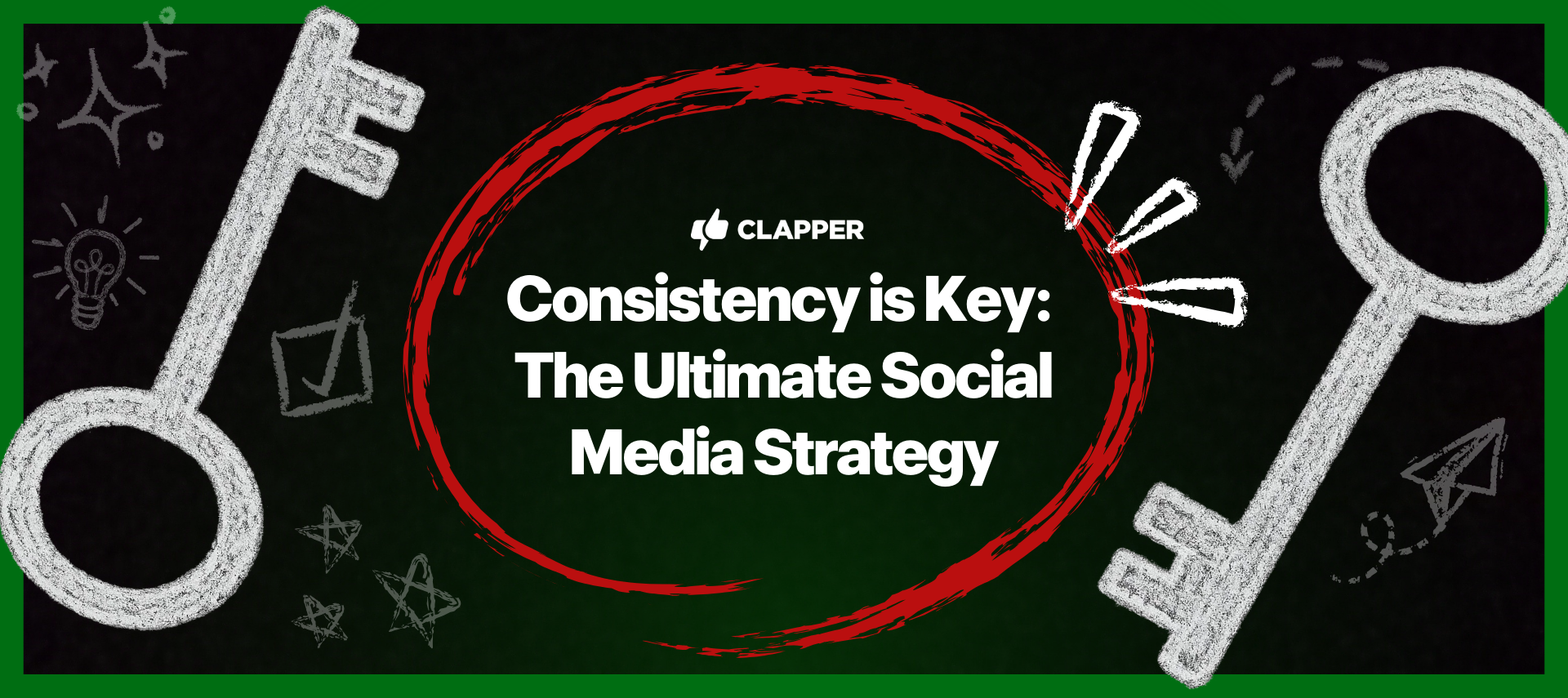 CLAPPER

Consistency is Key: The Ultimate Social Media Strategy